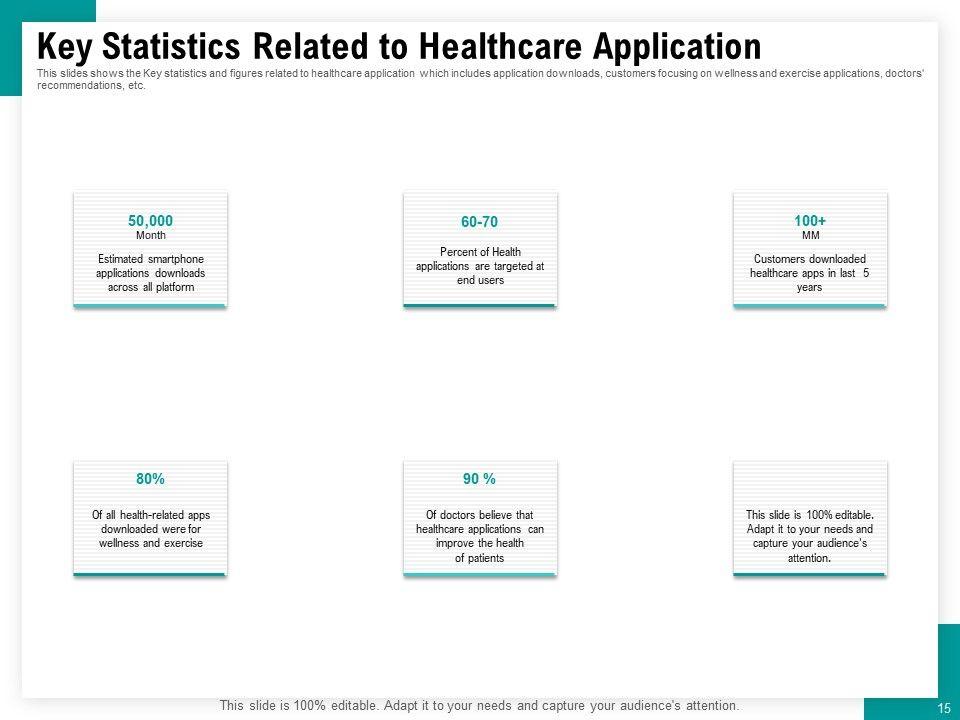 Key Statistics Related to Healthcare Application

This slides shows the Key statistics and figures related to healthcare application which includes application downloads, customers focusing on wellness and exercise applications, doctors' recommendations, etc.

50,000
Month
Estimated smartphone applications downloads across all platform

60-70
Percent of Health applications are targeted at end users

100+
MM
Customers downloaded healthcare apps in last 5 years

80%
Of all health-related apps downloaded were for wellness and exercise

90 %
Of doctors believe that healthcare applications can improve the health of patients

This slide is 100% editable. Adapt it to your needs and capture your audience's attention.

This slide is 100% editable. Adapt it to your needs and capture your audience's attention.

15